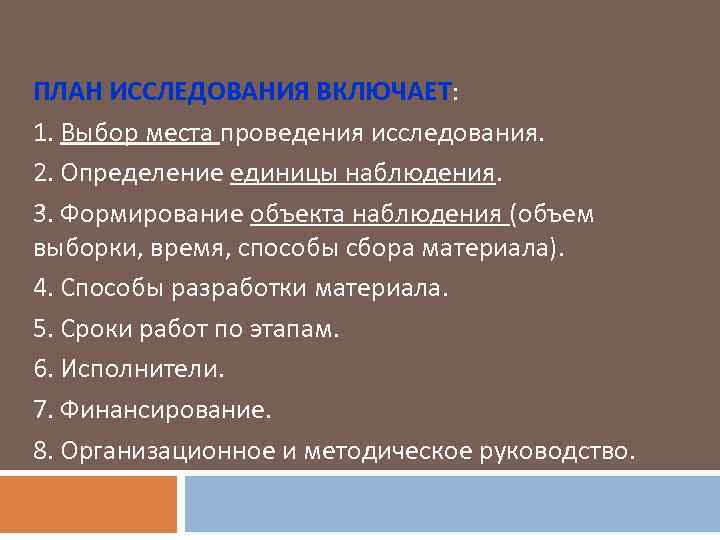 ПЛАН ИССЛЕДОВАНИЯ ВКЛЮЧАЕТ:

1. Выбор места проведения исследования.

2. Определение единицы наблюдения.

3. Формирование объекта наблюдения (объем выборки, время, способы сбора материала).

4. Способы разработки материала.

5. Сроки работ по этапам.

6. Исполнители.

7. Финансирование.

8. Организационное и методическое руководство.